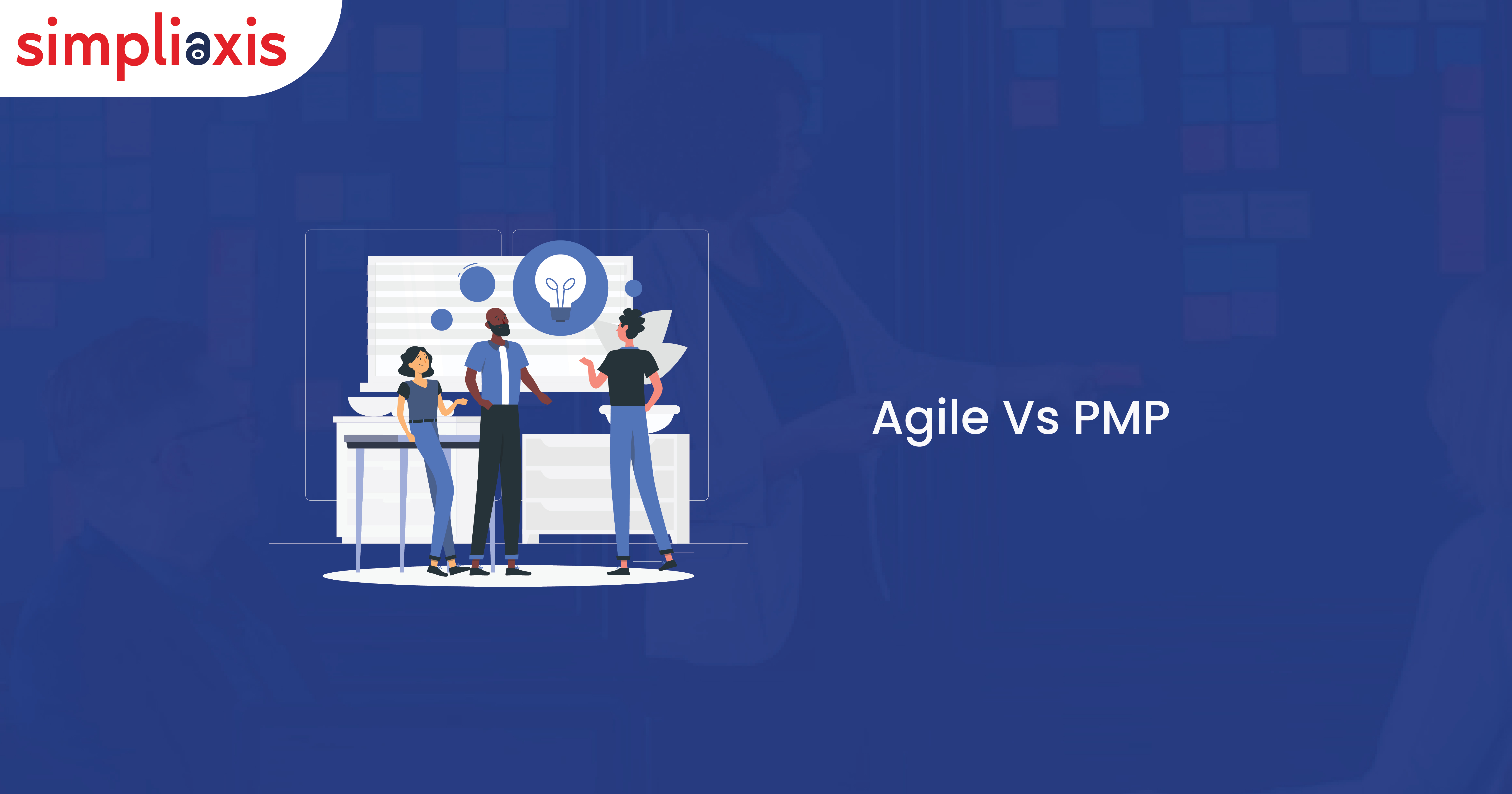 simpliaxis

Agile Vs PMP